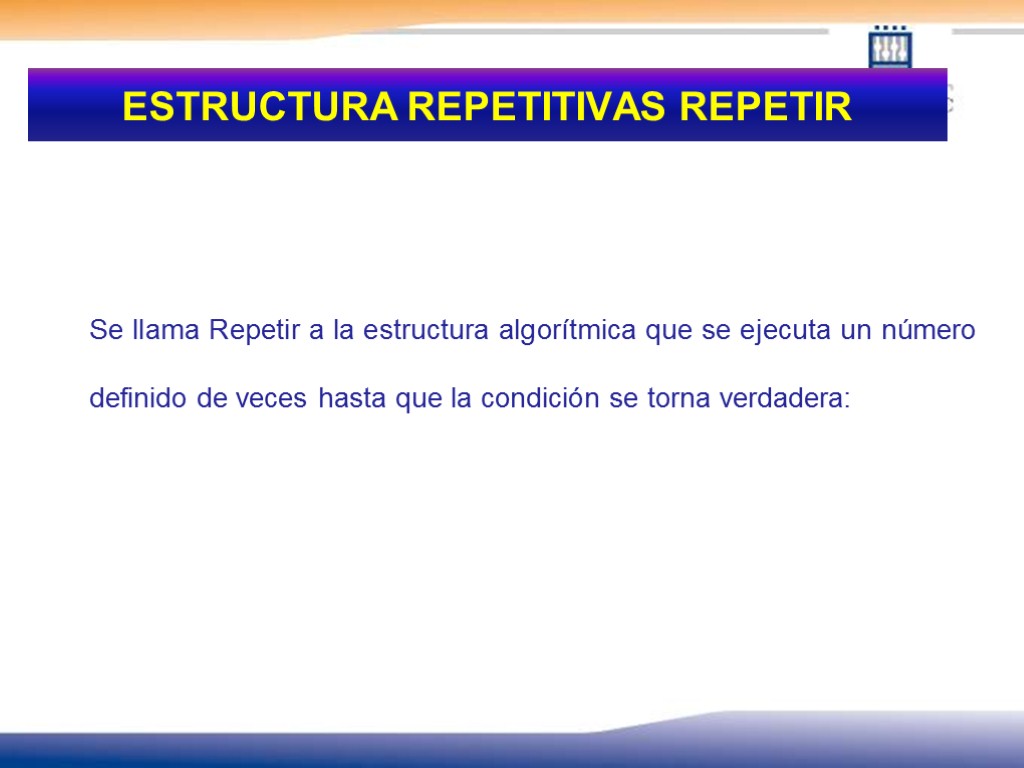 ESTRUCTURA REPETITIVAS REPETIR

Se llama Repetir a la estructura algorítmica que se ejecuta un número definido de veces hasta que la condición se torna verdadera: